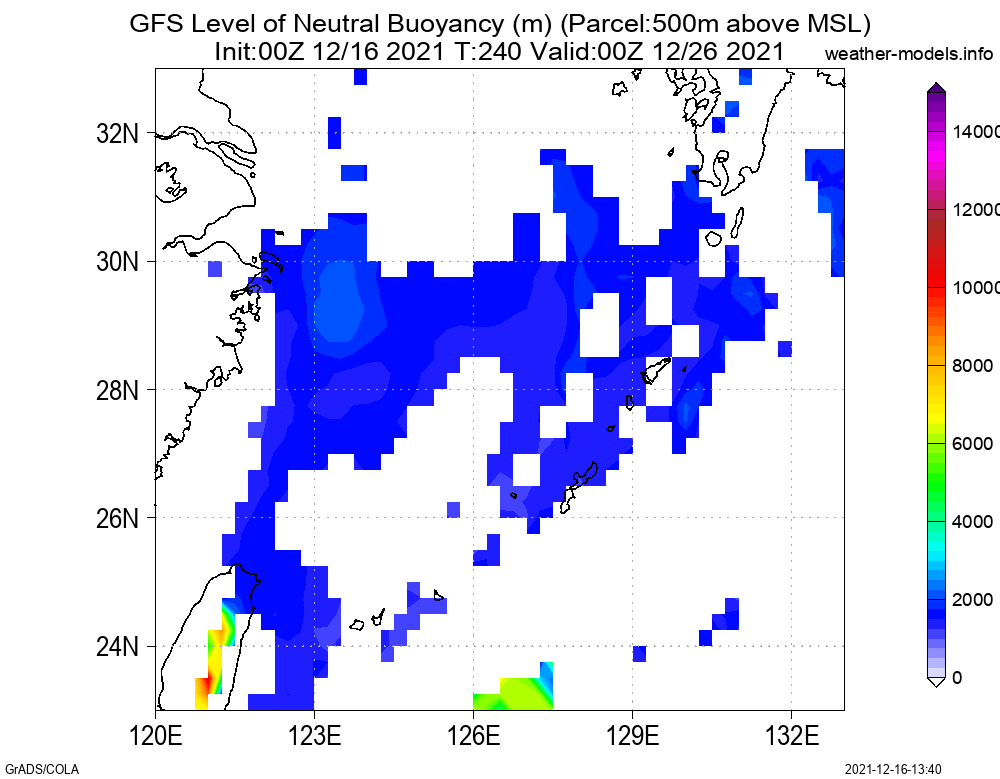 GFS Level of Neutral Buoyancy (m) (Parcel:500m above MSL)
Init:00Z 12/16 2021 T:240 Valid:00Z 12/26 2021
weather-models.info

32N
30N
28N
26N
24N

120E
123E
126E
129E
132E

14000
12000
10000
8000
6000
4000
2000
0

GrADS/COLA
2021-12-16-13:40